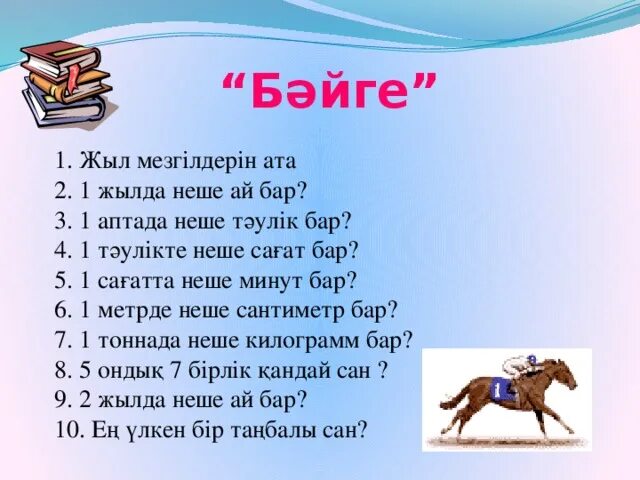 “Бәйге”

1. Жыл мезгілдерін ата
2. 1 жылда неше ай бар?
3. 1 аптада неше тәулік бар?
4. 1 тәулікте неше сағат бар?
5. 1 сағатта неше минут бар?
6. 1 метрде неше сантиметр бар?
7. 1 тоннада неше килограмм бар?
8. 5 ондық 7 бірлік қандай сан ?
9. 2 жылда неше ай бар?
10. Ең үлкен бір таңбалы сан?

1